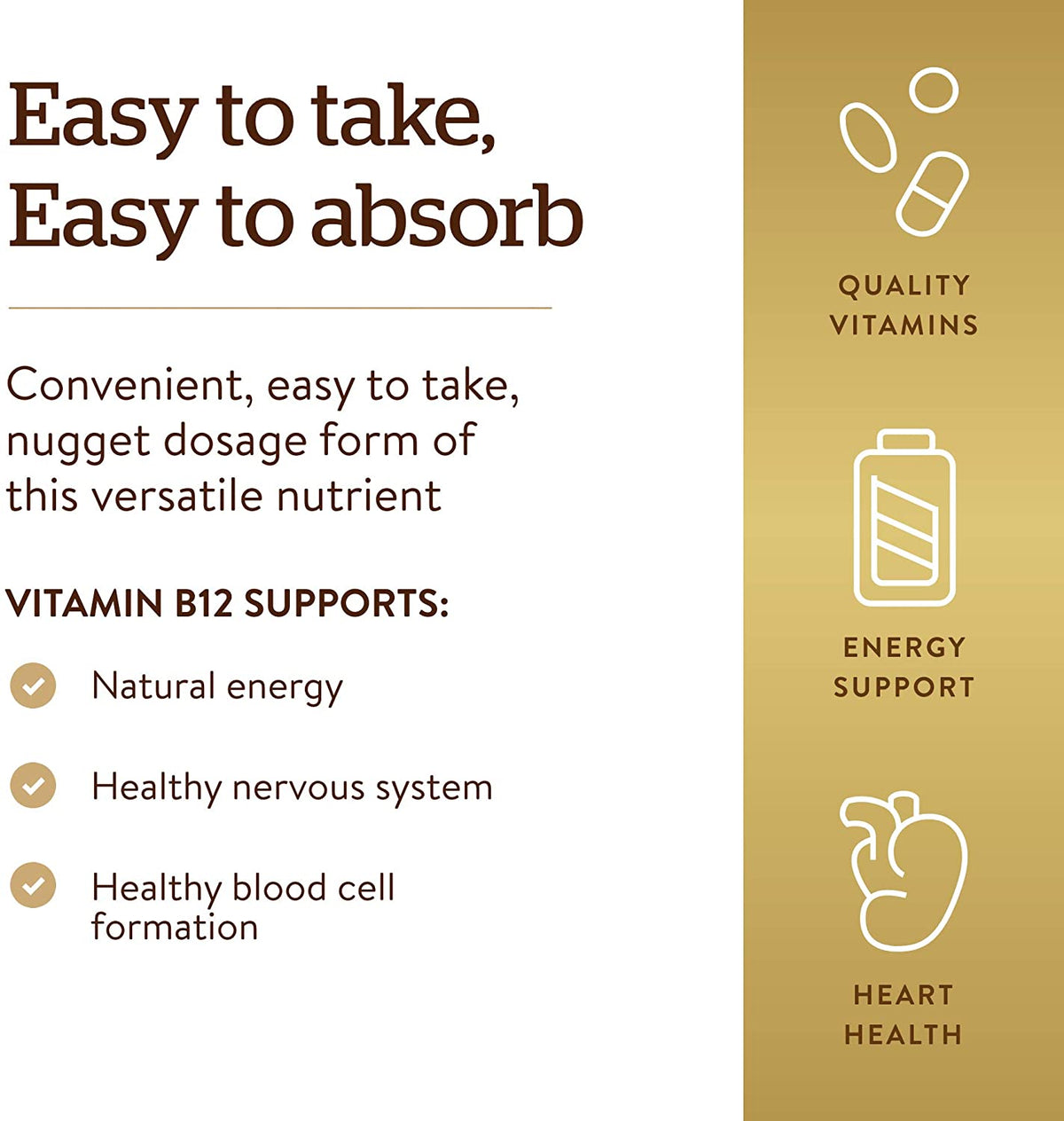 Easy to take,
Easy to absorb

Convenient, easy to take, nugget dosage form of this versatile nutrient

VITAMIN B12 SUPPORTS:

Natural energy

Healthy nervous system

Healthy blood cell formation

QUALITY VITAMINS

ENERGY SUPPORT

HEART HEALTH